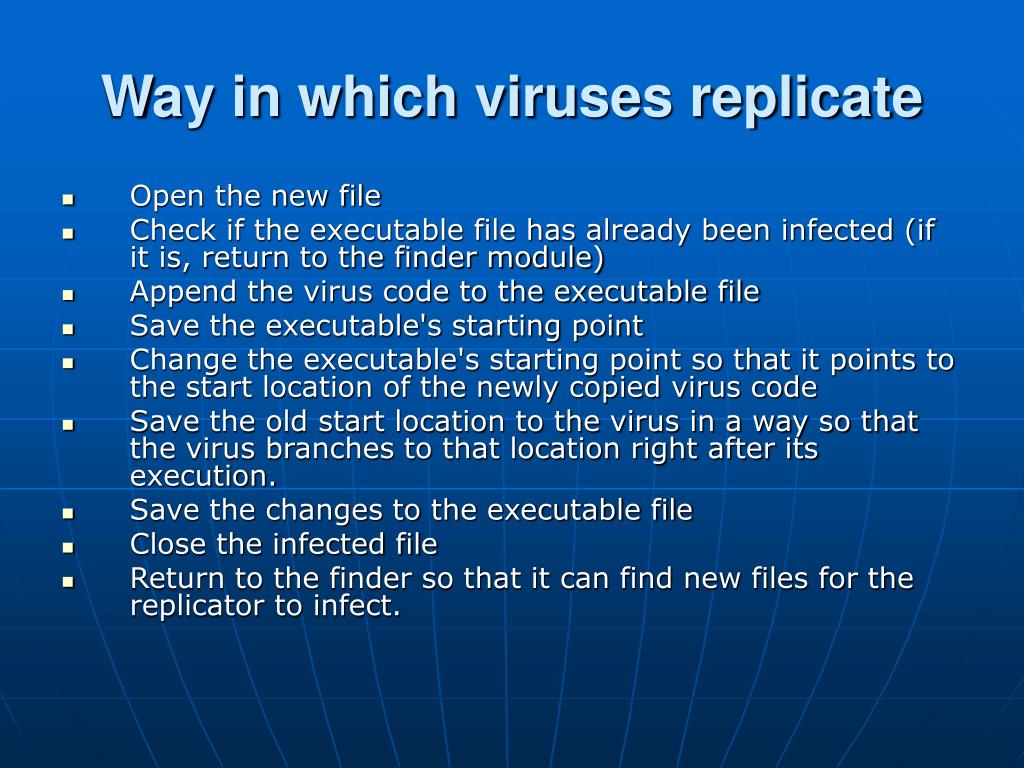 Way in which viruses replicate

- Open the new file
- Check if the executable file has already been infected (if it is, return to the finder module)
- Append the virus code to the executable file
- Save the executable's starting point
- Change the executable's starting point so that it points to the start location of the newly copied virus code
- Save the old start location to the virus in a way so that the virus branches to that location right after its execution.
- Save the changes to the executable file
- Close the infected file
- Return to the finder so that it can find new files for the replicator to infect.